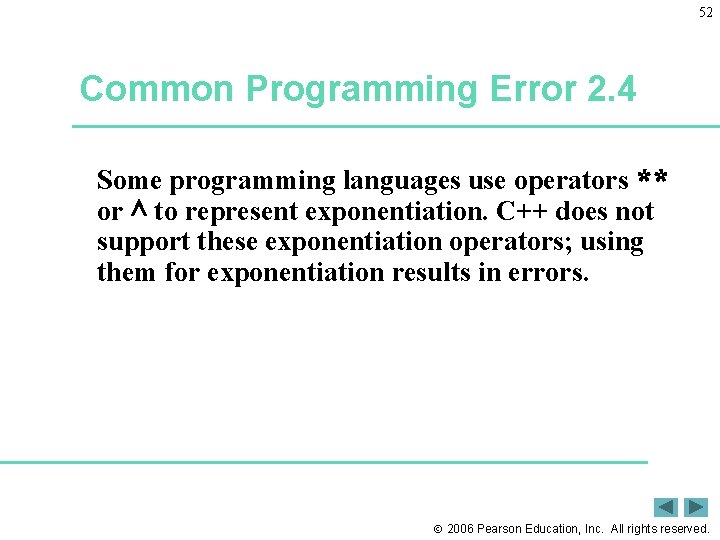 52

Common Programming Error 2.4

Some programming languages use operators ** or ^ to represent exponentiation. C++ does not support these exponentiation operators; using them for exponentiation results in errors.

© 2006 Pearson Education, Inc. All rights reserved.